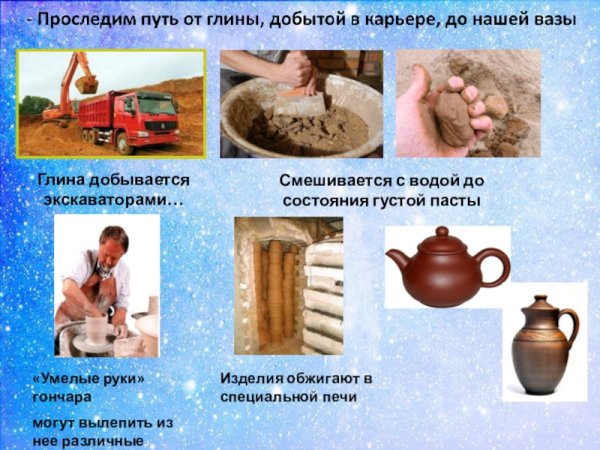 - Проследим путь от глины, добытой в карьере, до нашей вазы

Глина добывается экскаваторами…

Смешивается с водой до состояния густой пасты

«Умелые руки» гончара

могут вылепить из нее различные

Изделия обжигают в специальной печи